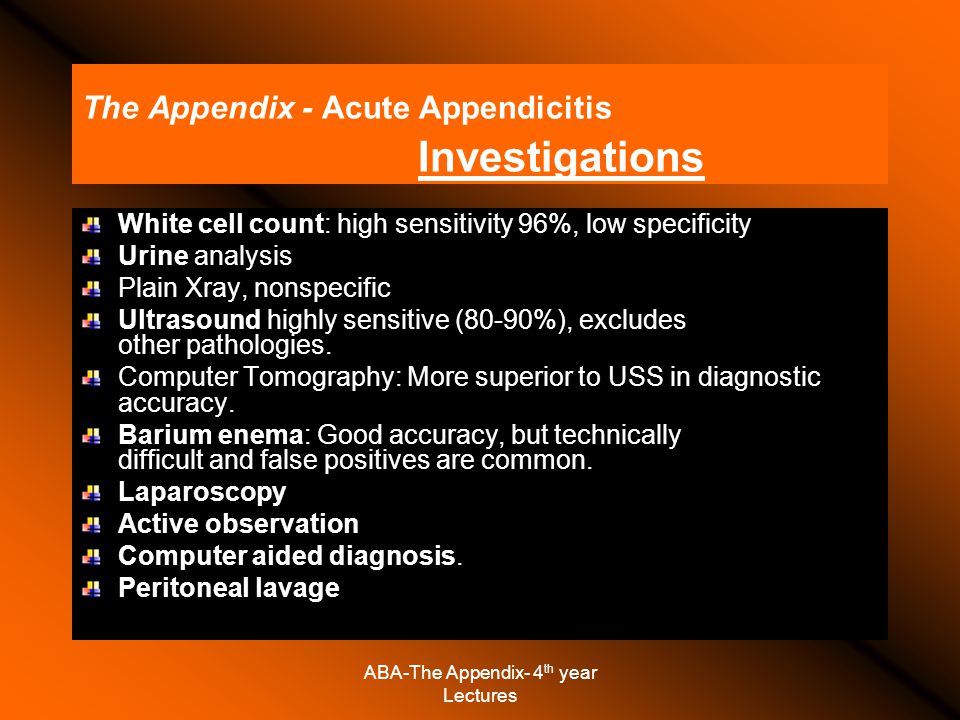 The Appendix - Acute Appendicitis

Investigations

White cell count: high sensitivity 96%, low specificity
Urine analysis
Plain Xray, nonspecific
Ultrasound highly sensitive (80-90%), excludes other pathologies.
Computer Tomography: More superior to USS in diagnostic accuracy.
Barium enema: Good accuracy, but technically difficult and false positives are common.
Laparoscopy
Active observation
Computer aided diagnosis.
Peritoneal lavage

ABA-The Appendix- 4$^{th}$ year Lectures